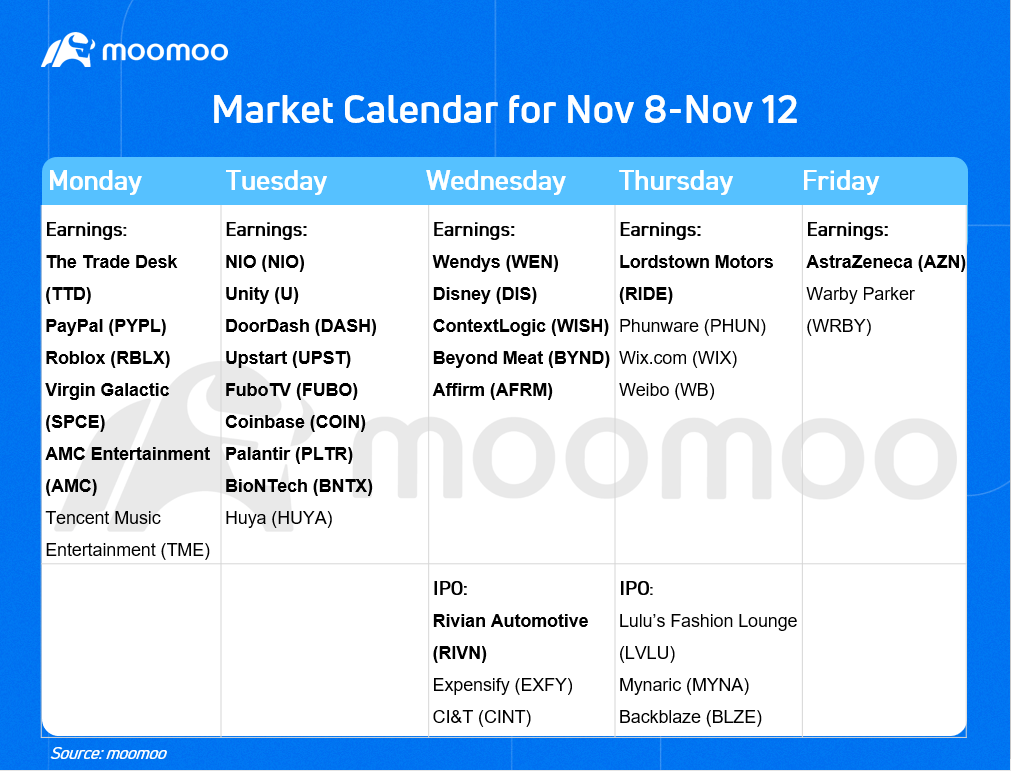 moomoo

Market Calendar for Nov 8-Nov 12

| Monday | Tuesday | Wednesday | Thursday | Friday |
|---|---|---|---|---|
| Earnings: The Trade Desk (TTD) PayPal (PYPL) Roblox (RBLX) Virgin Galactic (SPCE) AMC Entertainment (AMC) Tencent Music Entertainment (TME) | Earnings: NIO (NIO) Unity (U) DoorDash (DASH) Upstart (UPST) FuboTV (FUBO) Coinbase (COIN) Palantir (PLTR) BioNTech (BNTX) Huya (HUYA) | Earnings: Wendys (WEN) Disney (DIS) ContextLogic (WISH) Beyond Meat (BYND) Affirm (AFRM) | Earnings: Lordstown Motors (RIDE) Phunware (PHUN) Wix.com (WIX) Weibo (WB) | Earnings: AstraZeneca (AZN) Warby Parker (WRBY) |
| | | IPO: Rivian Automotive (RIVN) Expensify (EXFY) CI&T (CINT) | IPO: Lulu's Fashion Lounge (LVLU) Mynaric (MYNA) Backblaze (BLZE) | |

moomoo

Source: moomoo